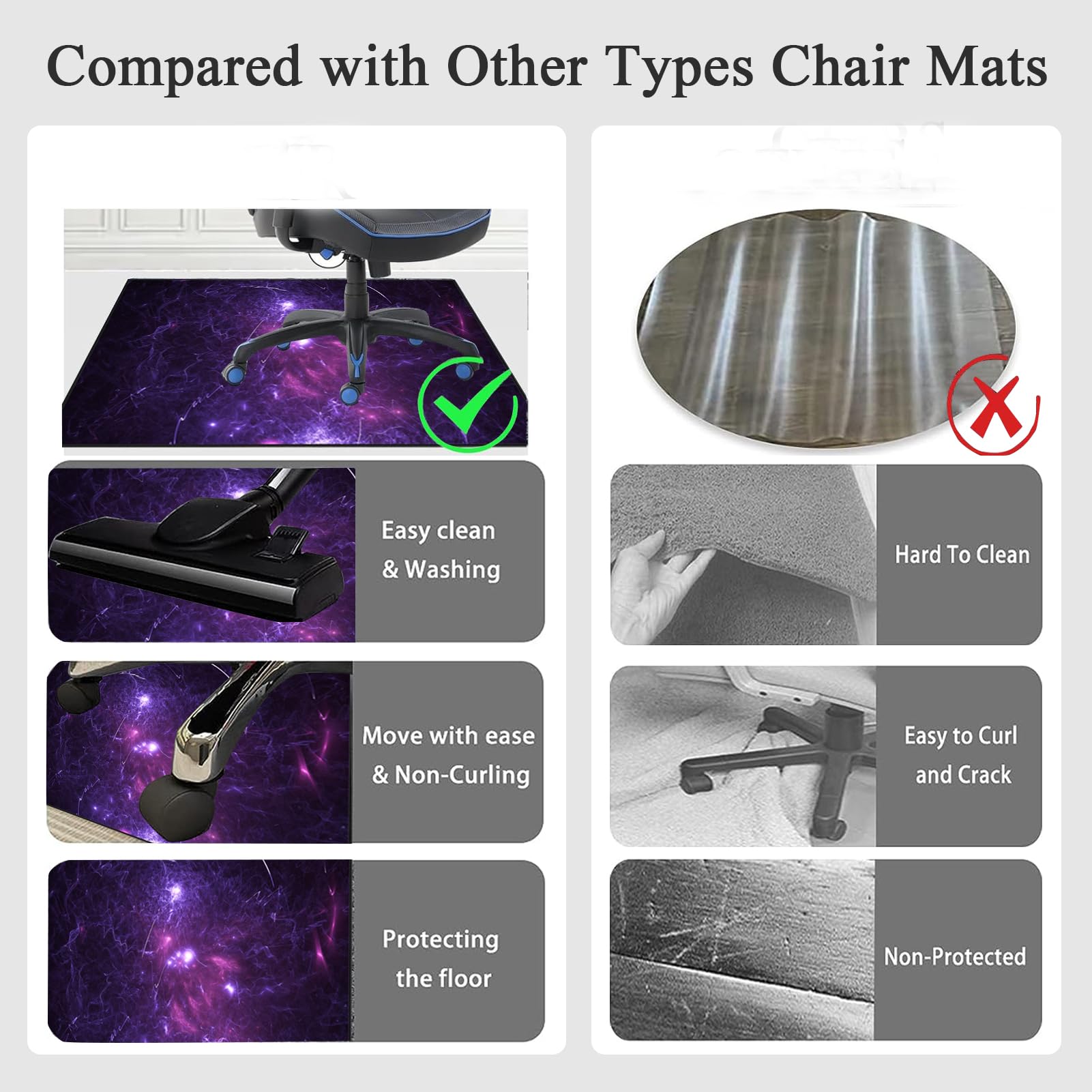 Compared with Other Types Chair Mats

Easy clean & Washing

Move with ease & Non-Curling

Protecting the floor

Hard To Clean

Easy to Curl and Crack

Non-Protected